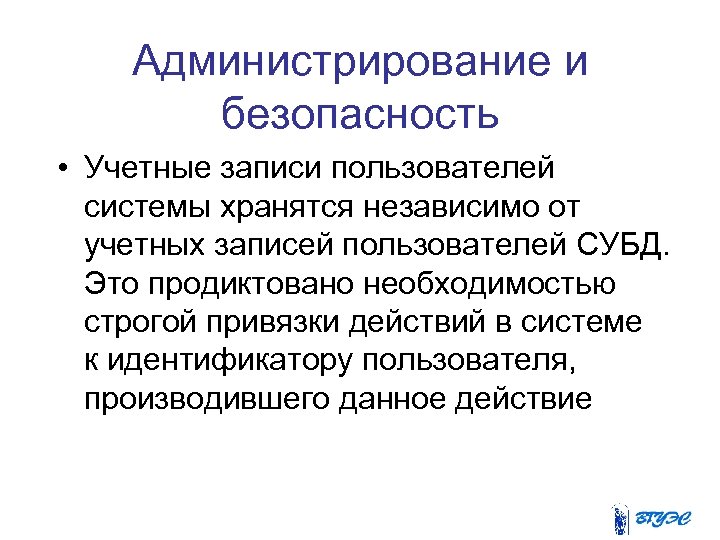 Администрирование и безопасность

• Учетные записи пользователей системы хранятся независимо от учетных записей пользователей СУБД. Это продиктовано необходимостью строгой привязки действий в системе к идентификатору пользователя, производившего данное действие

ВГУЭС